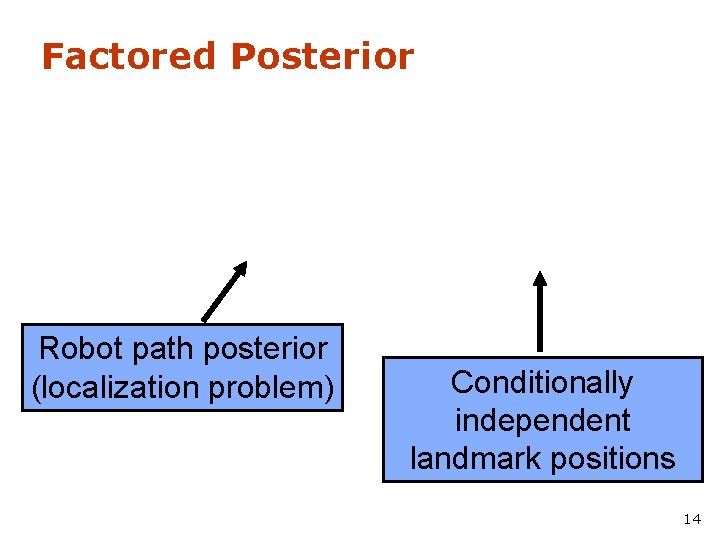 Factored Posterior

Robot path posterior (localization problem)

Conditionally independent landmark positions

14